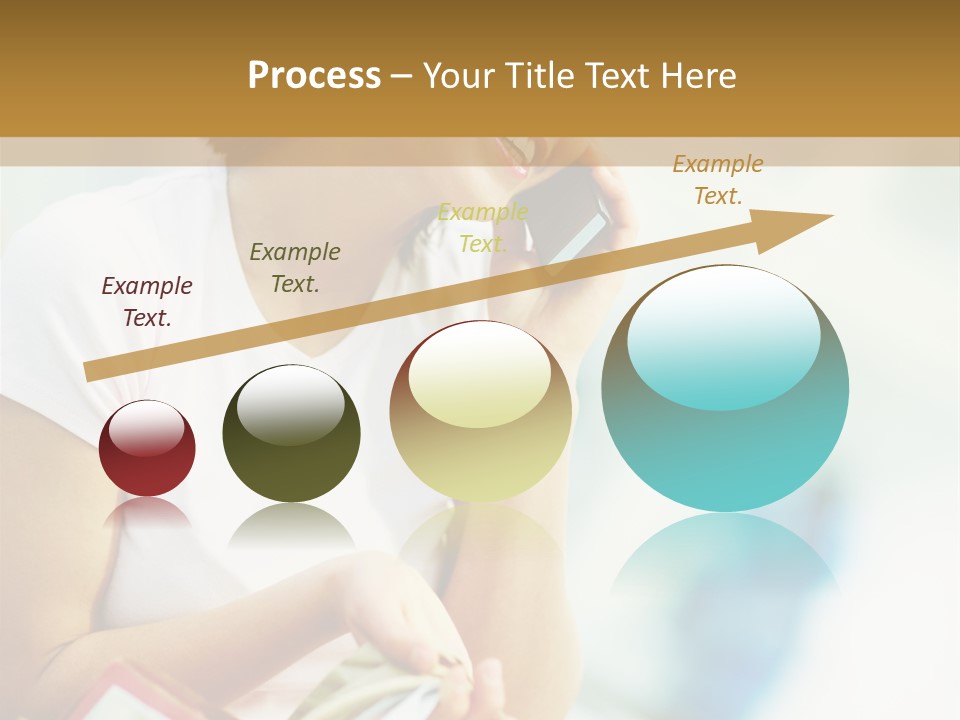 Process – Your Title Text Here

Example Text.

Example Text.

Example Text.

Example Text.